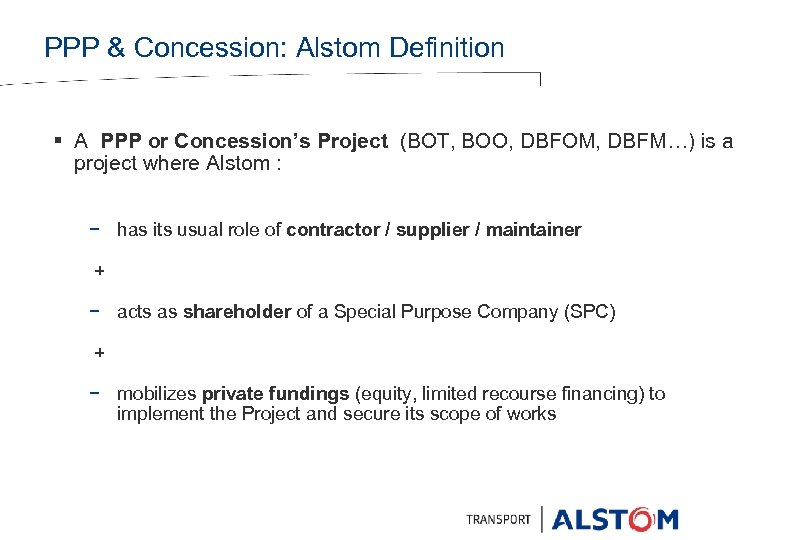 PPP & Concession: Alstom Definition

▪ A PPP or Concession's Project (BOT, BOO, DBFOM, DBFM…) is a project where Alstom :

− has its usual role of contractor / supplier / maintainer

+

− acts as shareholder of a Special Purpose Company (SPC)

+

− mobilizes private fundings (equity, limited recourse financing) to implement the Project and secure its scope of works

TRANSPORT ALSTOM